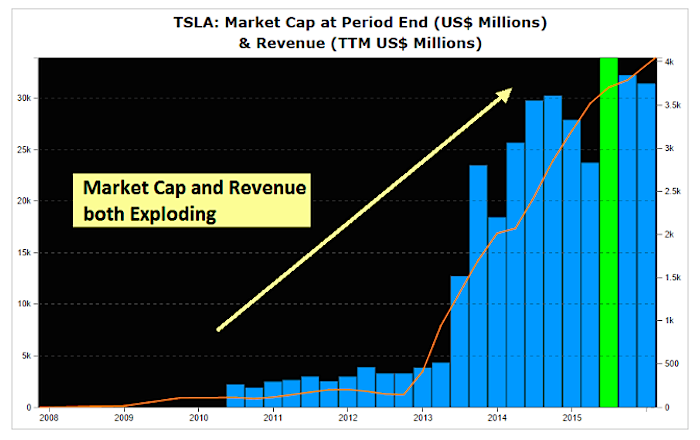 TSLA: Market Cap at Period End (US$ Millions)
& Revenue (TTM US$ Millions)

Market Cap and Revenue both Exploding

30k
25k
20k
15k
10k
5k
0

4k
3.5k
3k
2.5k
2k
1.5k
1k
500
0

2008
2009
2010
2011
2012
2013
2014
2015